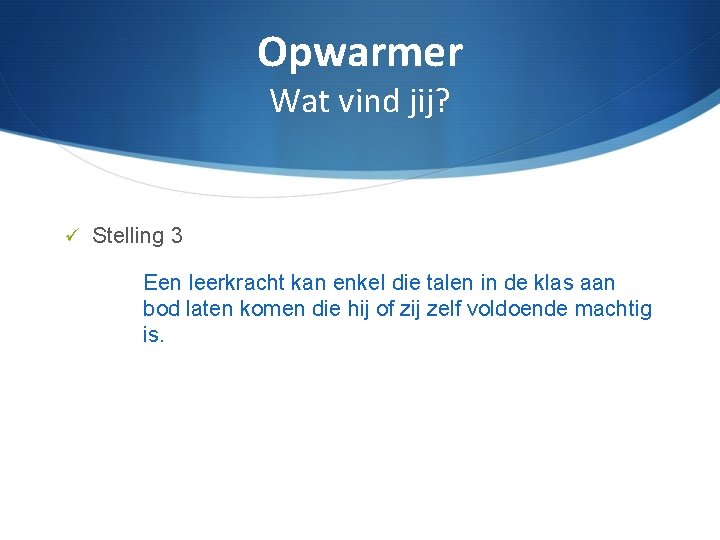 Opwarmer
Wat vind jij?

✓ Stelling 3

Een leerkracht kan enkel die talen in de klas aan bod laten komen die hij of zij zelf voldoende machtig is.